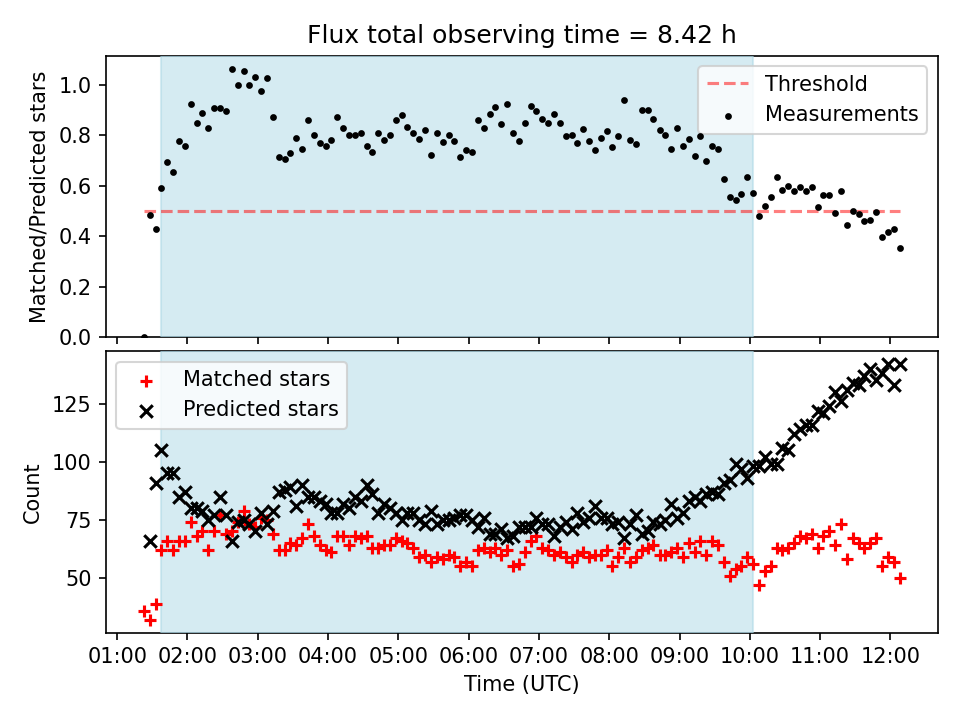 Flux total observing time = 8.42 h

Threshold
Measurements

Matched/Predicted stars

1.0
0.8
0.6
0.4
0.2
0.0

Matched stars
Predicted stars

Count

125
100
75
50

01:00 02:00 03:00 04:00 05:00 06:00 07:00 08:00 09:00 10:00 11:00 12:00
Time (UTC)